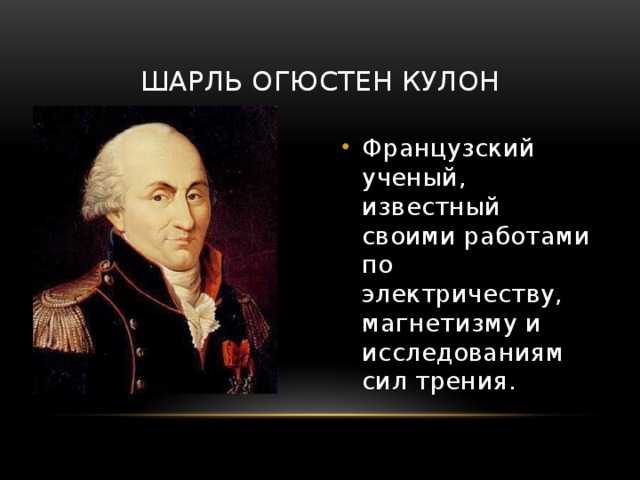 ШАРЛЬ ОГЮСТЕН КУЛОН

• Французский ученый, известный своими работами по электричеству, магнетизму и исследованиям сил трения.